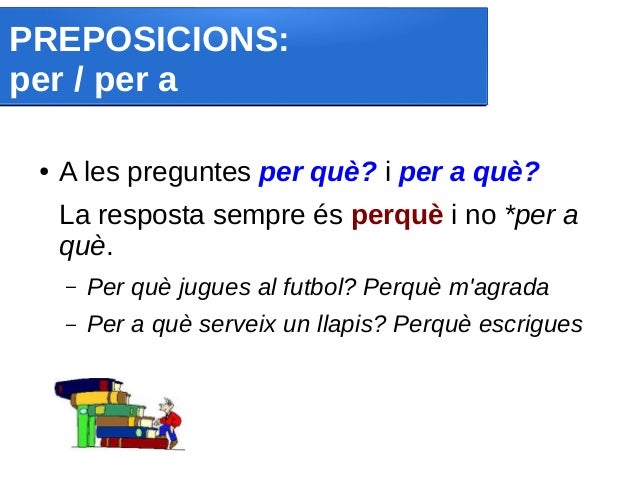 PREPOSICIONS:
per / per a

• A les preguntes per què? i per a què?

La resposta sempre és perquè i no *per a què.

– Per què jugues al futbol? Perquè m'agrada

– Per a què serveix un llapis? Perquè escrigues